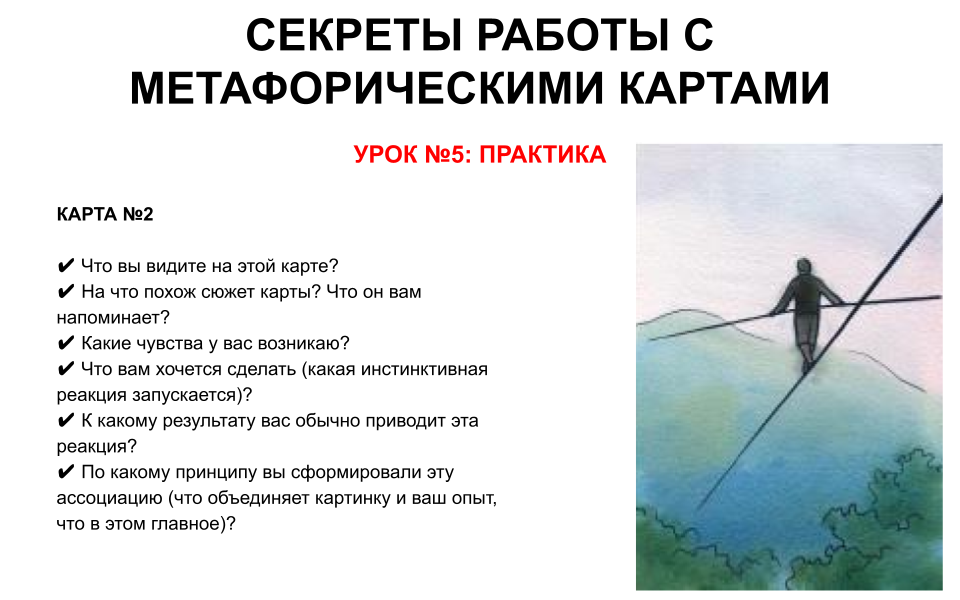 СЕКРЕТЫ РАБОТЫ С МЕТАФОРИЧЕСКИМИ КАРТАМИ

УРОК №5: ПРАКТИКА

КАРТА №2

✔ Что вы видите на этой карте?
✔ На что похож сюжет карты? Что он вам напоминает?
✔ Какие чувства у вас возникаю?
✔ Что вам хочется сделать (какая инстинктивная реакция запускается)?
✔ К какому результату вас обычно приводит эта реакция?
✔ По какому принципу вы сформировали эту ассоциацию (что объединяет картинку и ваш опыт, что в этом главное)?